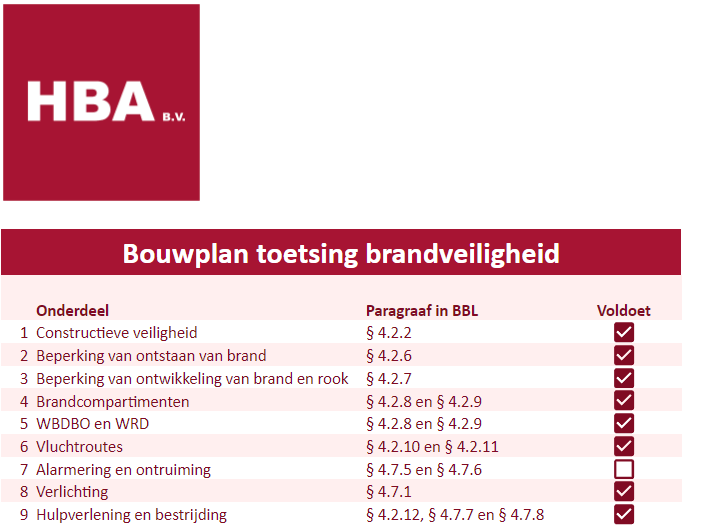 HBA B.V.

Bouwplan toetsing brandveiligheid

| | Onderdeel | Paragraaf in BBL | Voldoet |
|---|---|---|---|
| 1 | Constructieve veiligheid | § 4.2.2 | ☑ |
| 2 | Beperking van ontstaan van brand | § 4.2.6 | ☑ |
| 3 | Beperking van ontwikkeling van brand en rook | § 4.2.7 | ☑ |
| 4 | Brandcompartimenten | § 4.2.8 en § 4.2.9 | ☑ |
| 5 | WBDBO en WRD | § 4.2.8 en § 4.2.9 | ☑ |
| 6 | Vluchtroutes | § 4.2.10 en § 4.2.11 | ☑ |
| 7 | Alarmering en ontruiming | § 4.7.5 en § 4.7.6 | ☐ |
| 8 | Verlichting | § 4.7.1 | ☑ |
| 9 | Hulpverlening en bestrijding | § 4.2.12, § 4.7.7 en § 4.7.8 | ☑ |